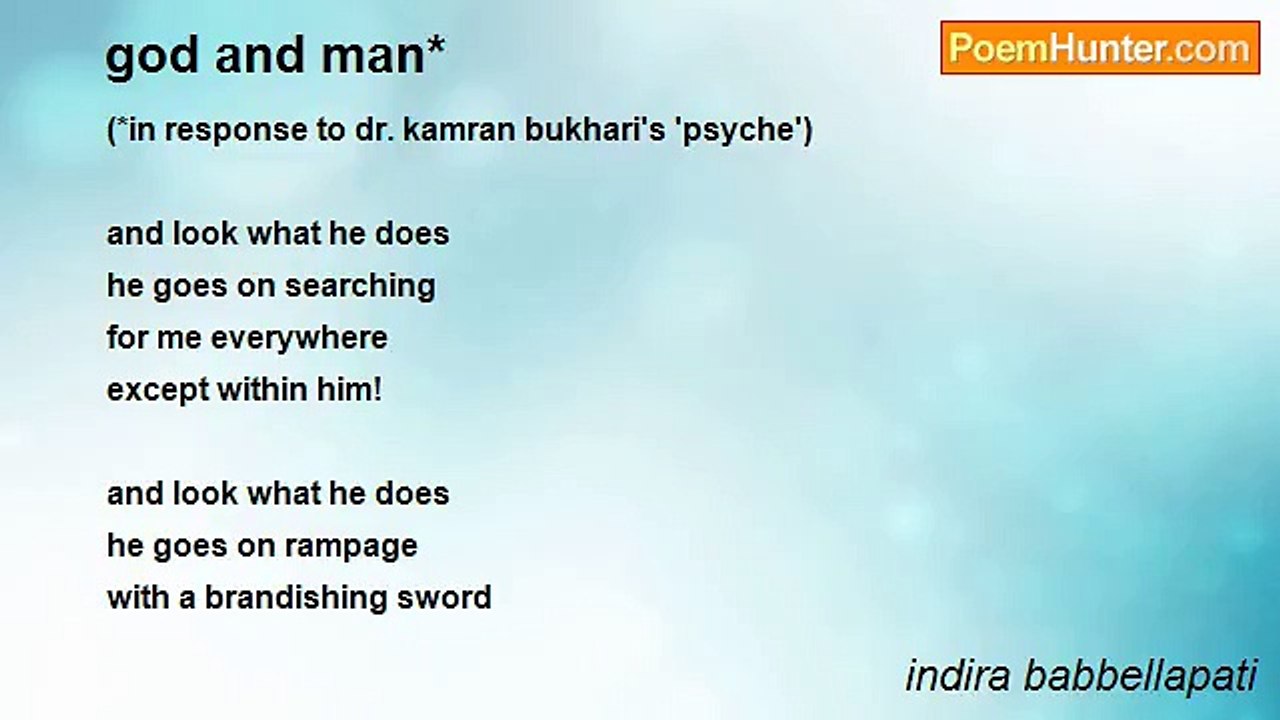 god and man*

PoemHunter.com

(*in response to dr. kamran bukhari's 'psyche')

and look what he does
he goes on searching
for me everywhere
except within him!

and look what he does
he goes on rampage
with a brandishing sword

indira babbellapati